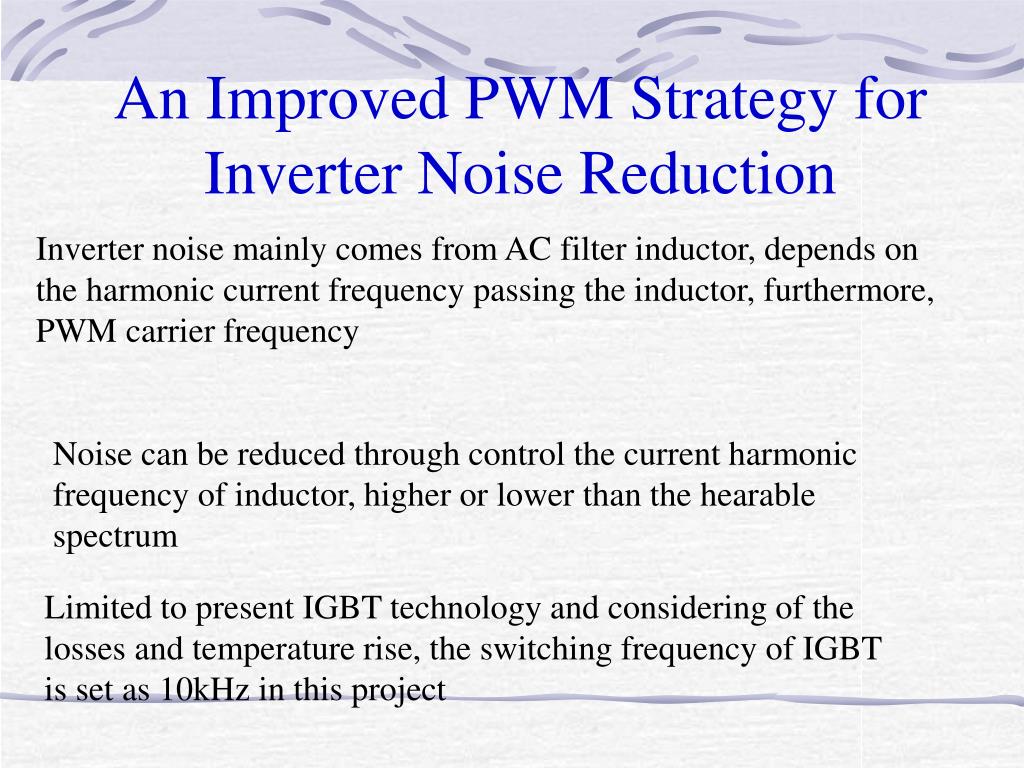 An Improved PWM Strategy for Inverter Noise Reduction

Inverter noise mainly comes from AC filter inductor, depends on the harmonic current frequency passing the inductor, furthermore, PWM carrier frequency

Noise can be reduced through control the current harmonic frequency of inductor, higher or lower than the hearable spectrum

Limited to present IGBT technology and considering of the losses and temperature rise, the switching frequency of IGBT is set as 10kHz in this project